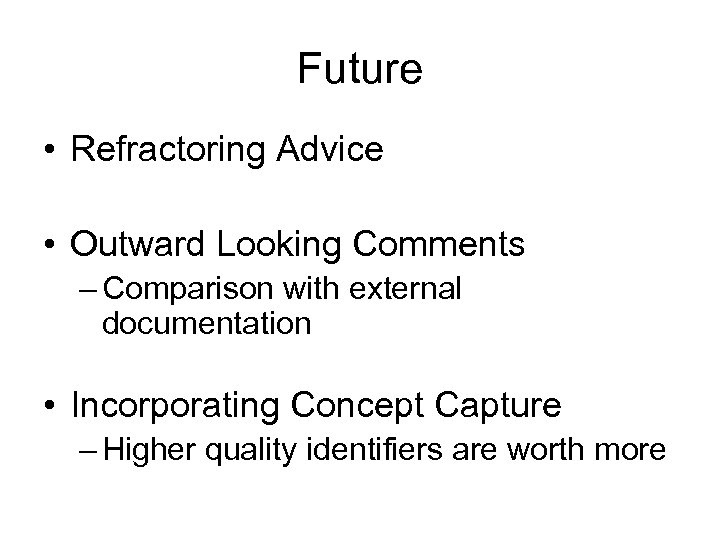 Future

• Refractoring Advice

• Outward Looking Comments
– Comparison with external documentation

• Incorporating Concept Capture
– Higher quality identifiers are worth more